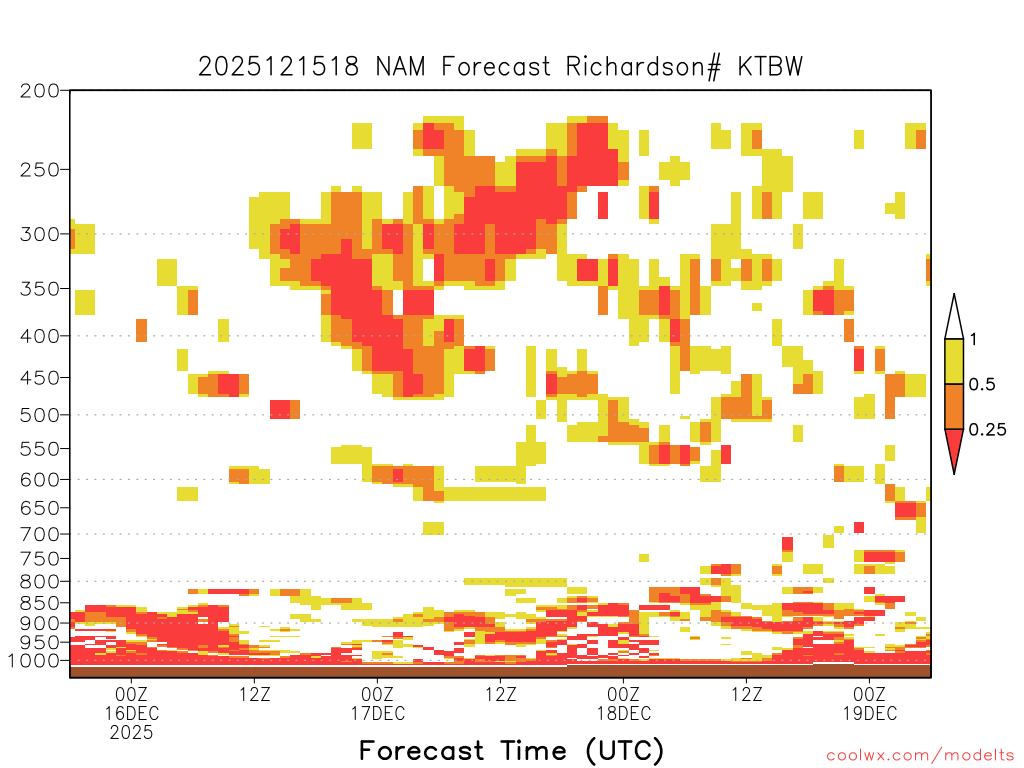 2025121518 NAM Forecast Richardson# KTBW

200
250
300
350
400
450
500
550
600
650
700
750
800
850
900
950
1000

1
0.5
0.25

00Z
16DEC
2025

12Z

00Z
17DEC

12Z

00Z
18DEC

12Z

00Z
19DEC

Forecast Time (UTC)

coolwx.com/modelts